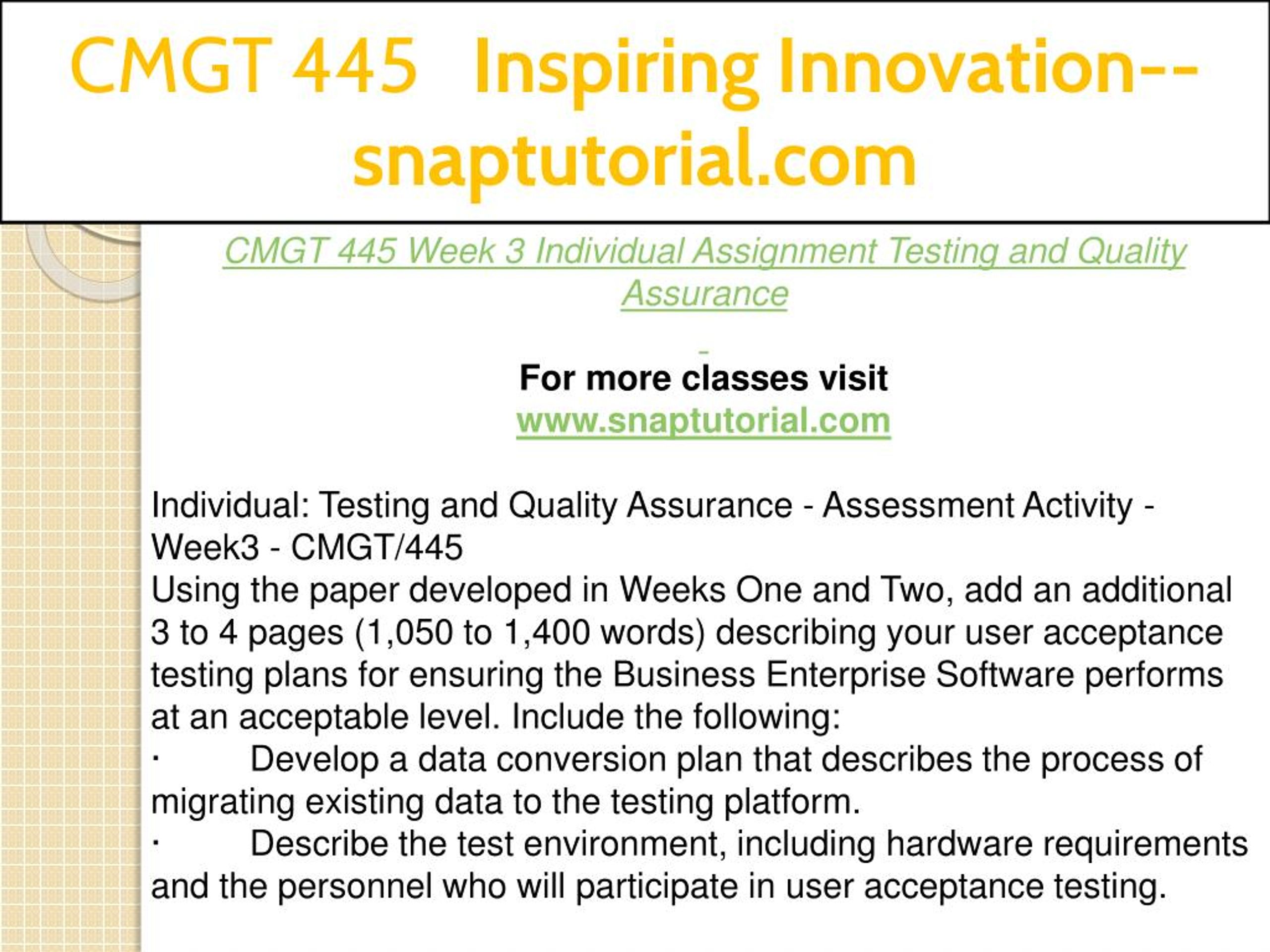 CMGT 445 Inspiring Innovation--snaptutorial.com

CMGT 445 Week 3 Individual Assignment Testing and Quality Assurance

For more classes visit
www.snaptutorial.com

Individual: Testing and Quality Assurance - Assessment Activity - Week3 - CMGT/445
Using the paper developed in Weeks One and Two, add an additional 3 to 4 pages (1,050 to 1,400 words) describing your user acceptance testing plans for ensuring the Business Enterprise Software performs at an acceptable level. Include the following:
· Develop a data conversion plan that describes the process of migrating existing data to the testing platform.
· Describe the test environment, including hardware requirements and the personnel who will participate in user acceptance testing.